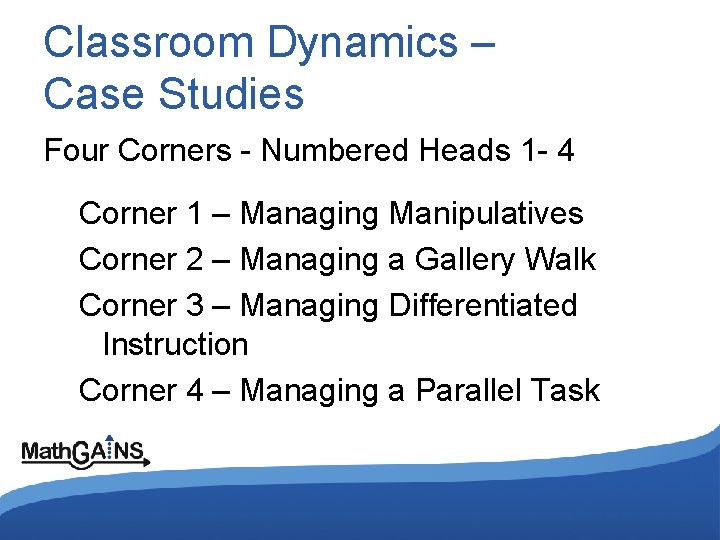 Classroom Dynamics – Case Studies

Four Corners - Numbered Heads 1- 4

Corner 1 – Managing Manipulatives

Corner 2 – Managing a Gallery Walk

Corner 3 – Managing Differentiated Instruction

Corner 4 – Managing a Parallel Task

MathGAINS